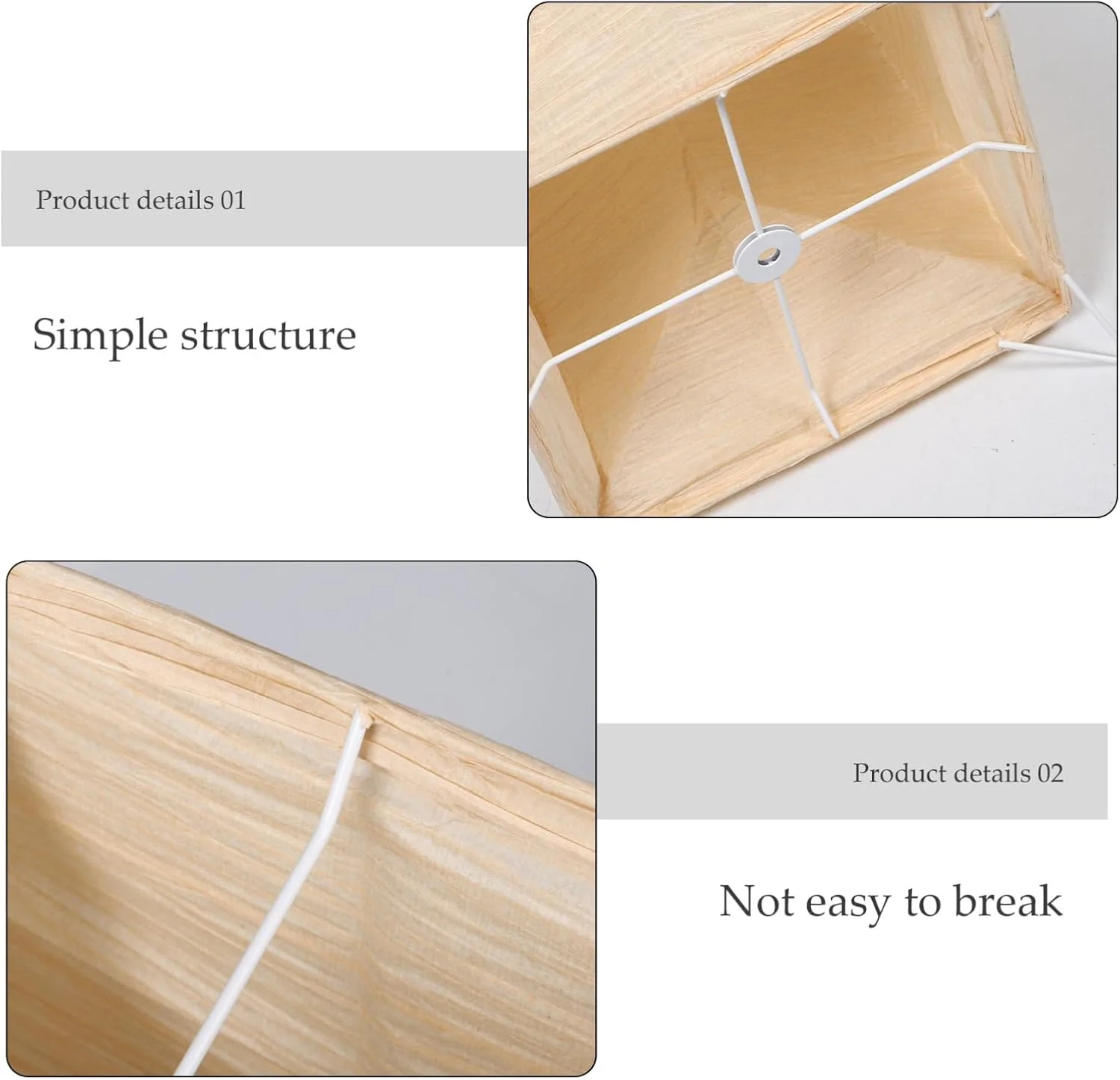 Product details 01

Simple structure

Product details 02

Not easy to break